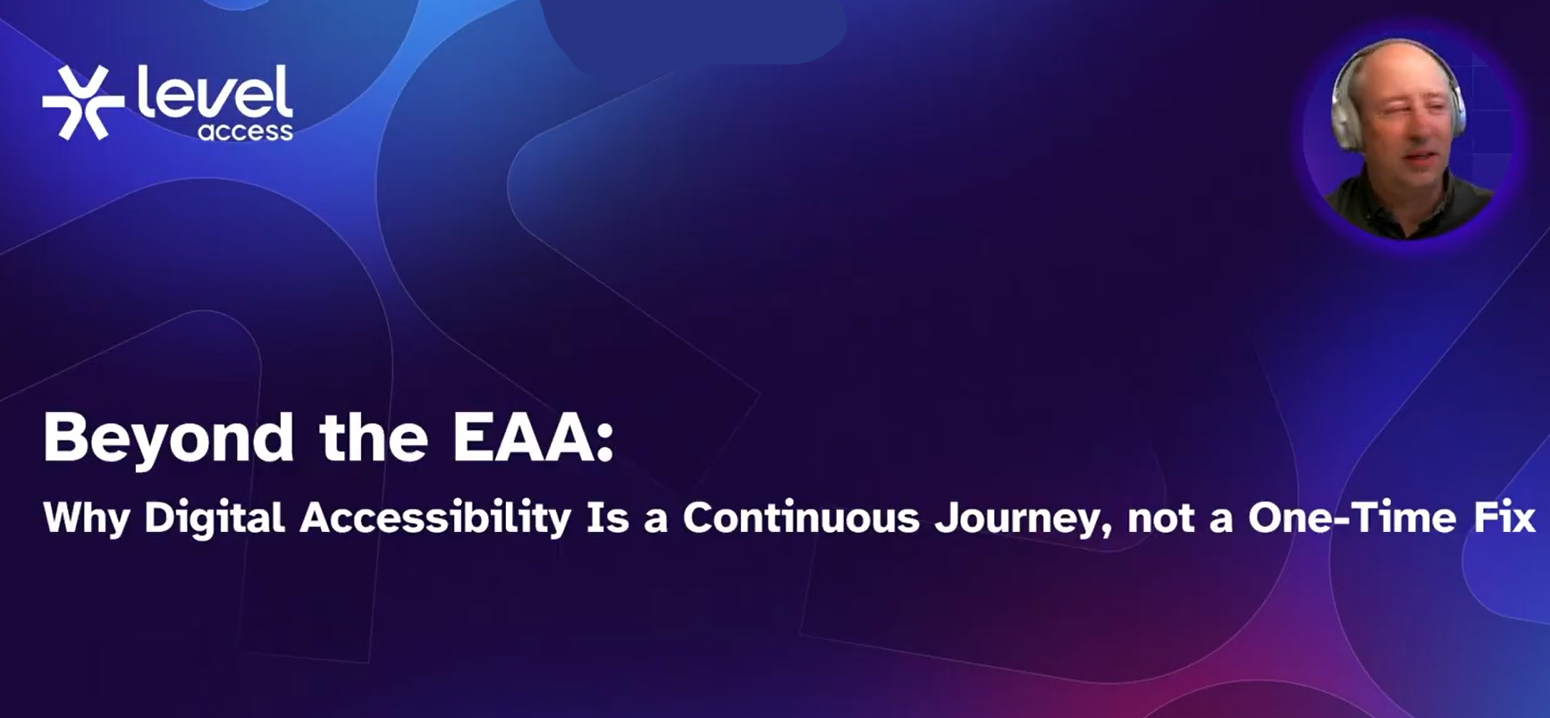 level access

Beyond the EAA:

Why Digital Accessibility Is a Continuous Journey, not a One-Time Fix